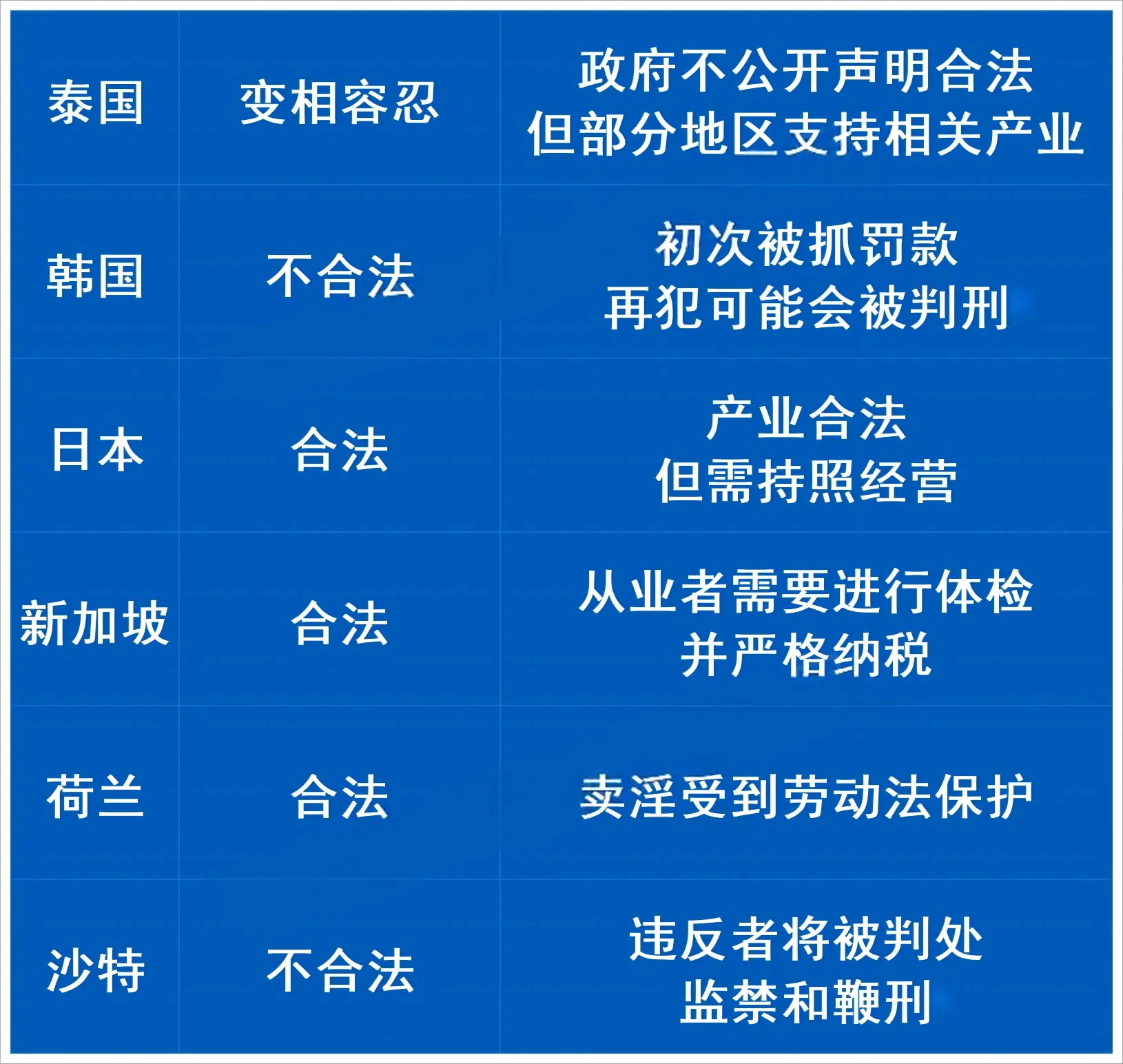 | 泰国 | 变相容忍 | 政府不公开声明合法 但部分地区支持相关产业 |
|---|---|---|
| 韩国 | 不合法 | 初次被抓罚款 再犯可能会被判刑 |
| 日本 | 合法 | 产业合法 但需持照经营 |
| 新加坡 | 合法 | 从业者需要进行体检 并严格纳税 |
| 荷兰 | 合法 | 卖淫受到劳动法保护 |
| 沙特 | 不合法 | 违反者将被判处 监禁和鞭刑 |